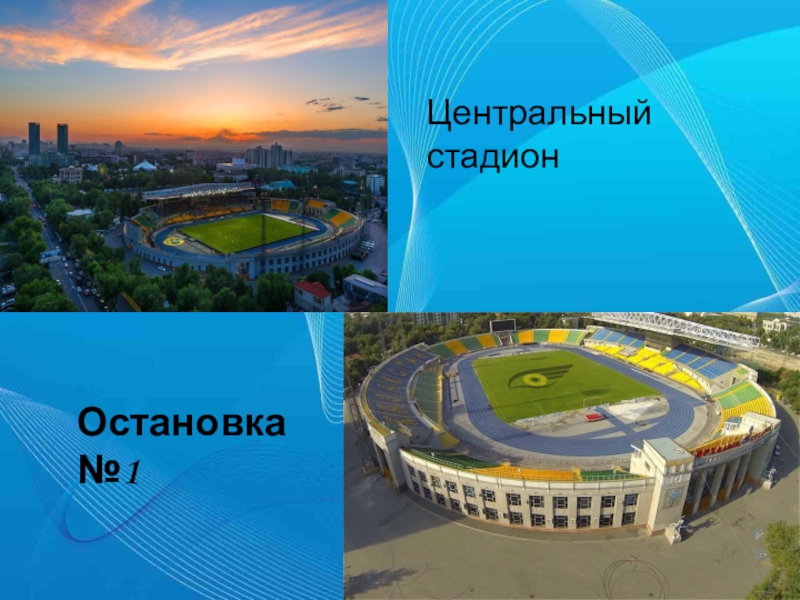 Центральный стадион

Остановка №1